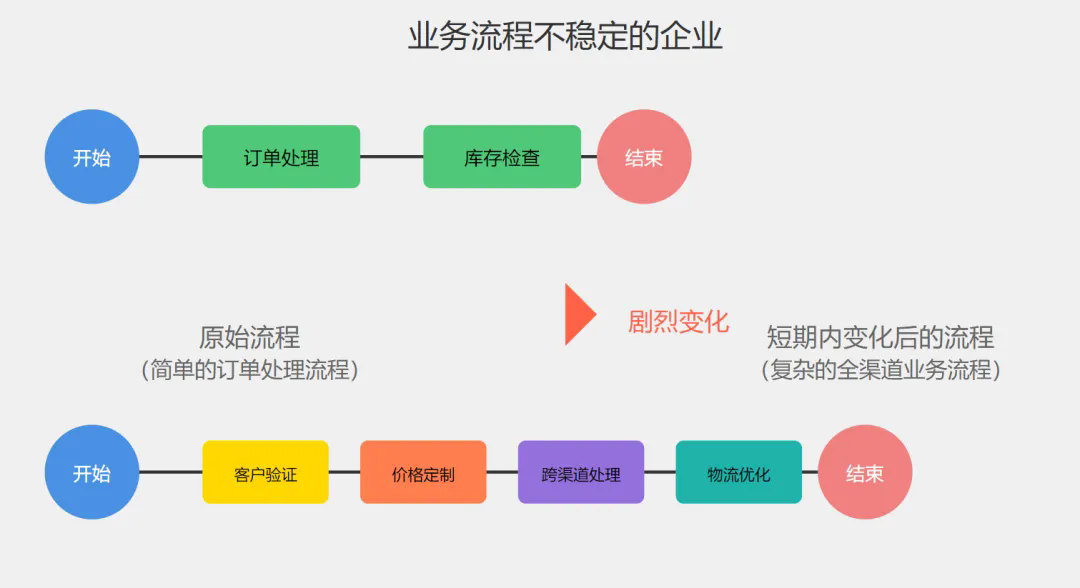 业务流程不稳定的企业

开始

订单处理

库存检查

结束

原始流程
（简单的订单处理流程）

剧烈变化

短期内变化后的流程
（复杂的全渠道业务流程）

开始

客户验证

价格定制

跨渠道处理

物流优化

结束